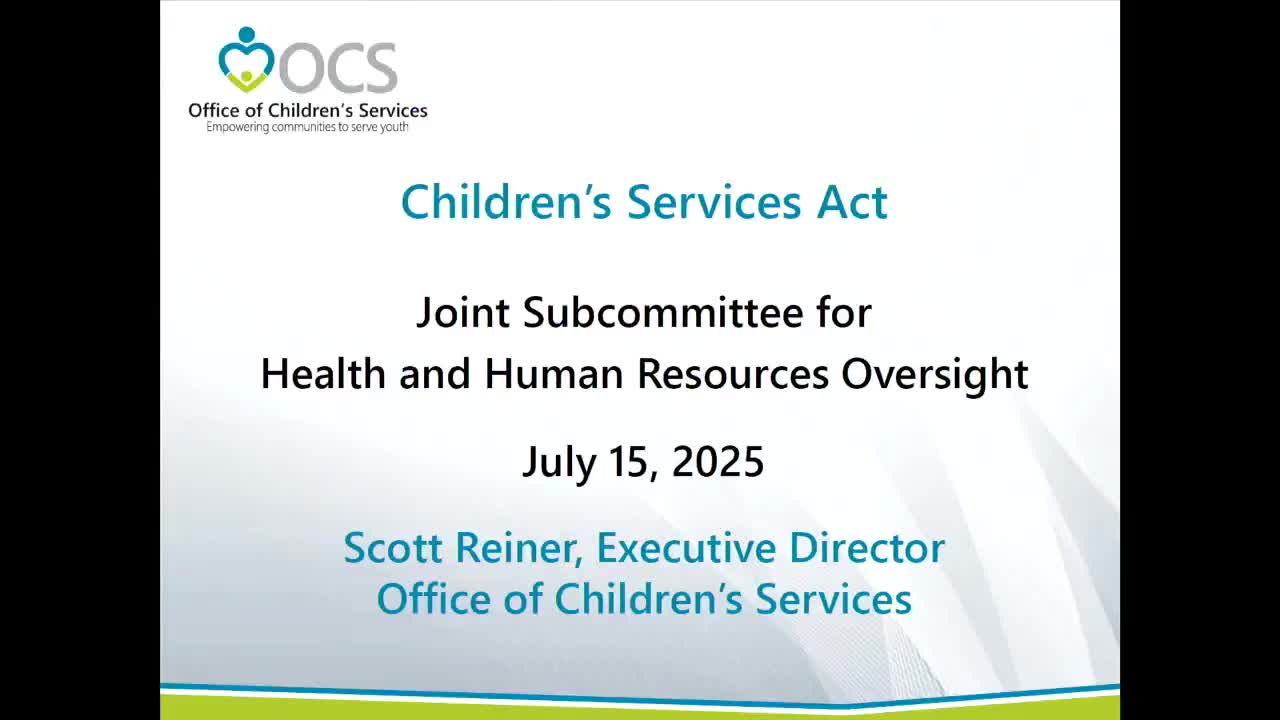 OCS
Office of Children's Services
Empowering communities to serve youth

Children's Services Act

Joint Subcommittee for
Health and Human Resources Oversight

July 15, 2025

Scott Reiner, Executive Director
Office of Children's Services